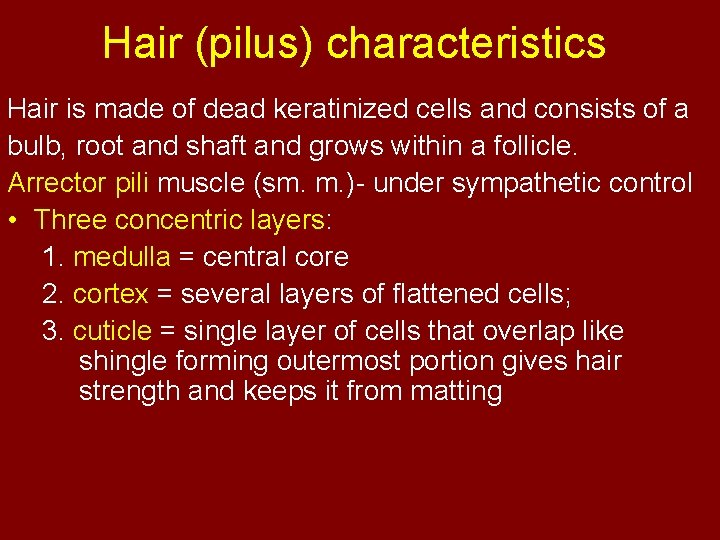 Hair (pilus) characteristics

Hair is made of dead keratinized cells and consists of a bulb, root and shaft and grows within a follicle.

Arrector pili muscle (sm. m.)- under sympathetic control

• Three concentric layers:

1. medulla = central core

2. cortex = several layers of flattened cells;

3. cuticle = single layer of cells that overlap like shingle forming outermost portion gives hair strength and keeps it from matting